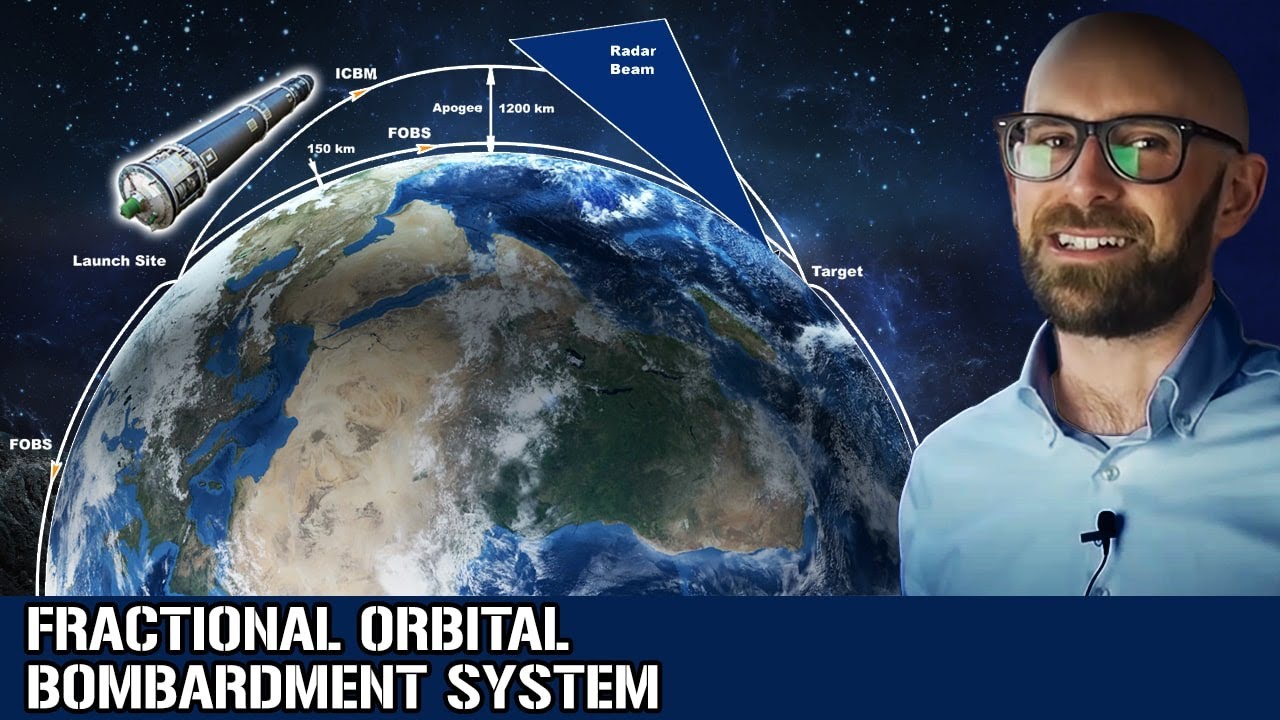 ICBM
Radar Beam
Apogee
1200 km
FOBS
150 km
Launch Site
Target
FOBS

FRACTIONAL ORBITAL BOMBARDMENT SYSTEM